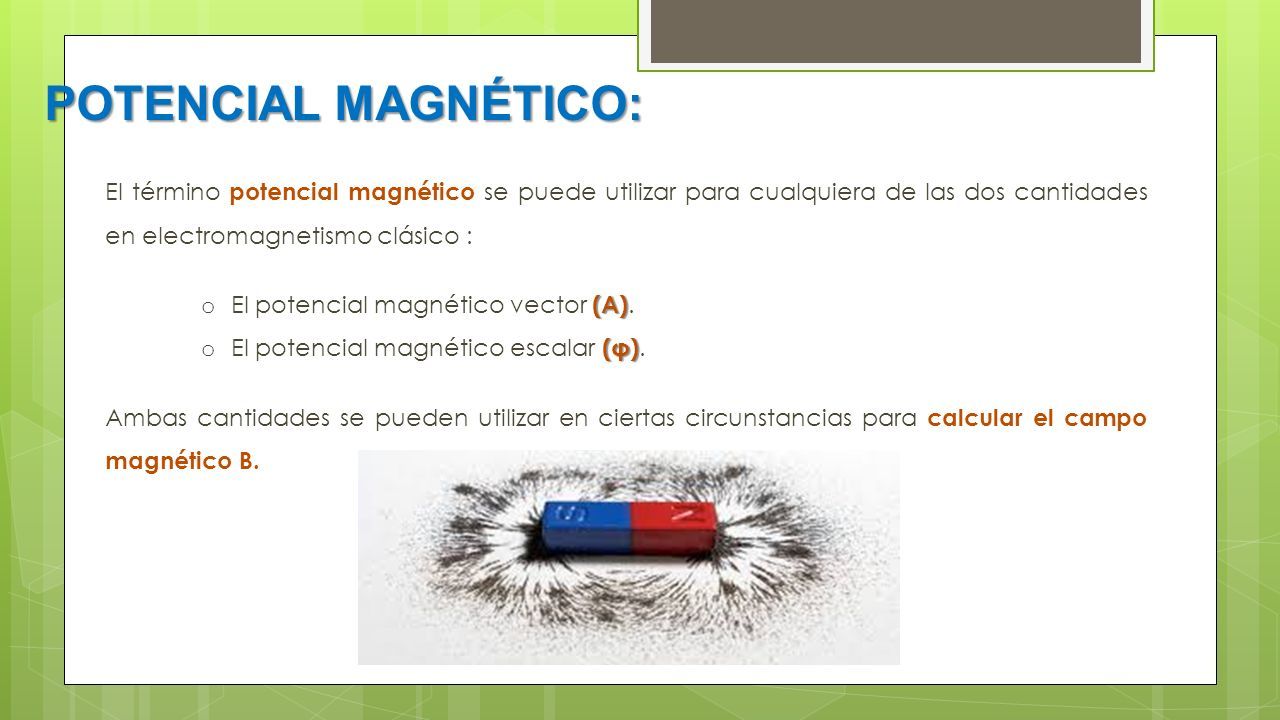 POTENCIAL MAGNÉTICO:

El término potencial magnético se puede utilizar para cualquiera de las dos cantidades en electromagnetismo clásico :

o El potencial magnético vector (A).
o El potencial magnético escalar (φ).

Ambas cantidades se pueden utilizar en ciertas circunstancias para calcular el campo magnético B.

S N